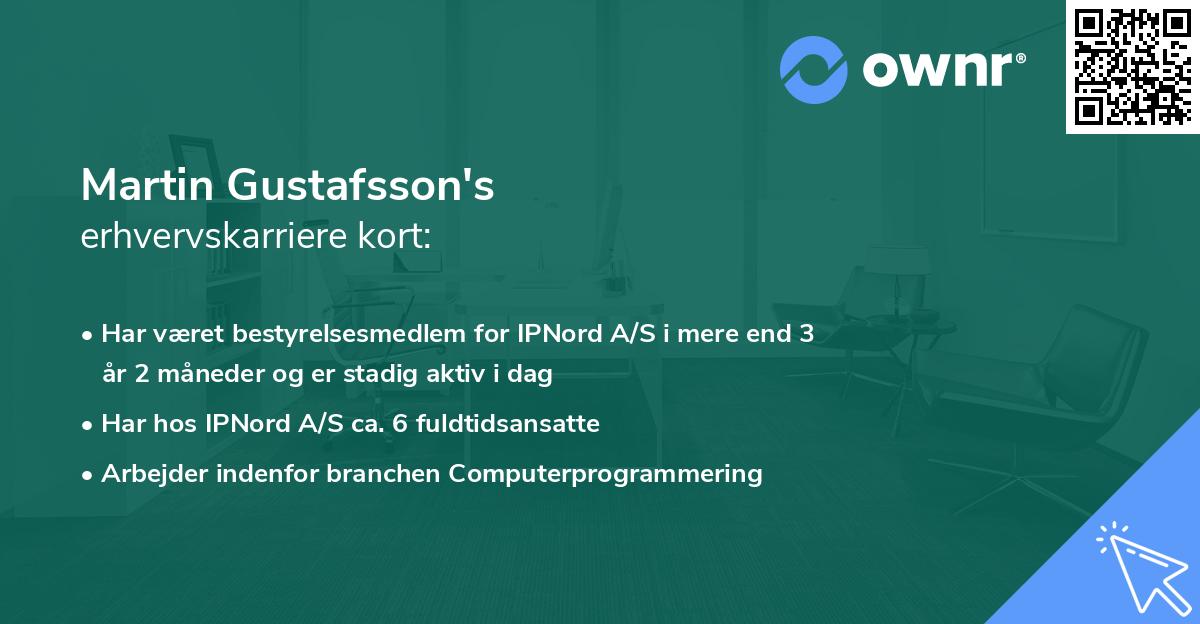 ownr®

Martin Gustafsson's
erhvervskarriere kort:

• Har været bestyrelsesmedlem for IPNord A/S i mere end 3 år 2 måneder og er stadig aktiv i dag
• Har hos IPNord A/S ca. 6 fuldtidsansatte
• Arbejder indenfor branchen Computerprogrammering